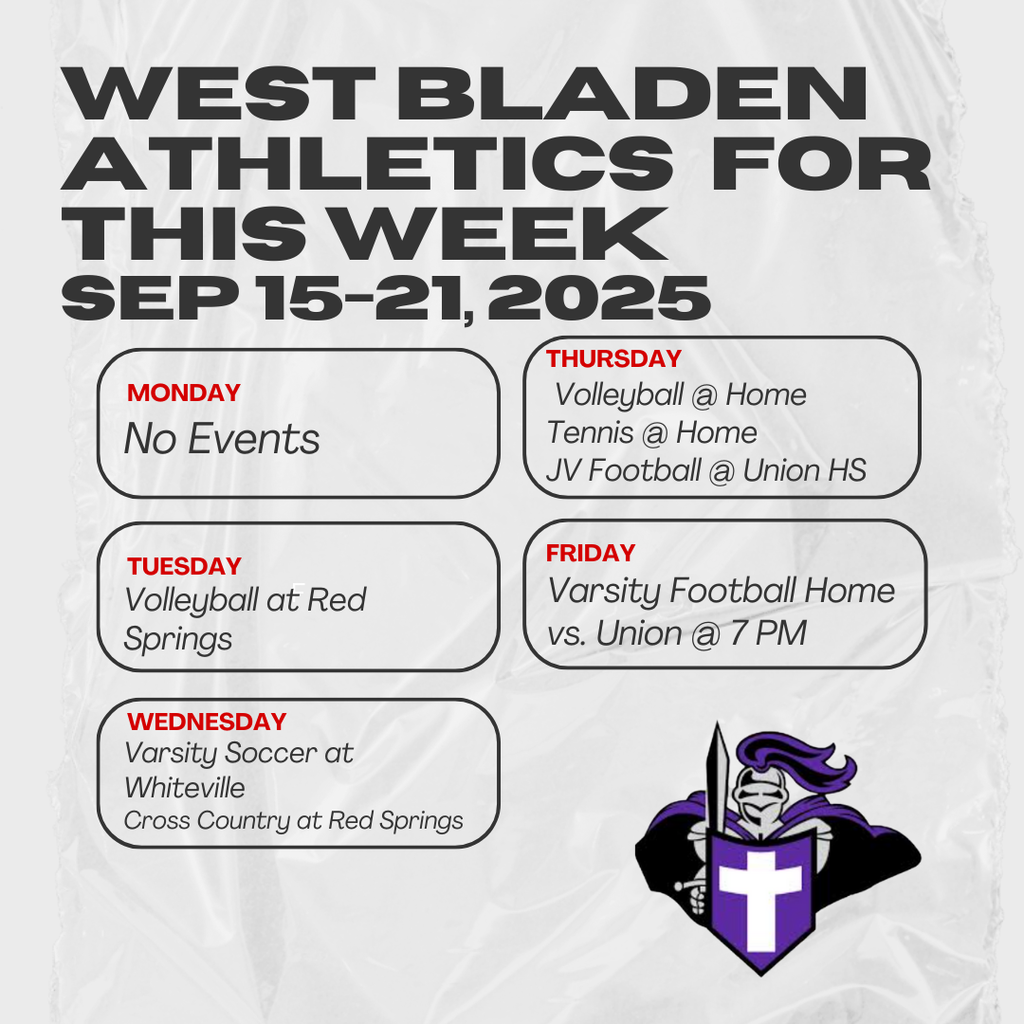 WEST BLADEN ATHLETICS FOR THIS WEEK
SEP 15-21, 2025

MONDAY
No Events

TUESDAY
Volleyball at Red Springs

WEDNESDAY
Varsity Soccer at Whiteville
Cross Country at Red Springs

THURSDAY
Volleyball @ Home
Tennis @ Home
JV Football @ Union HS

FRIDAY
Varsity Football Home vs. Union @ 7 PM